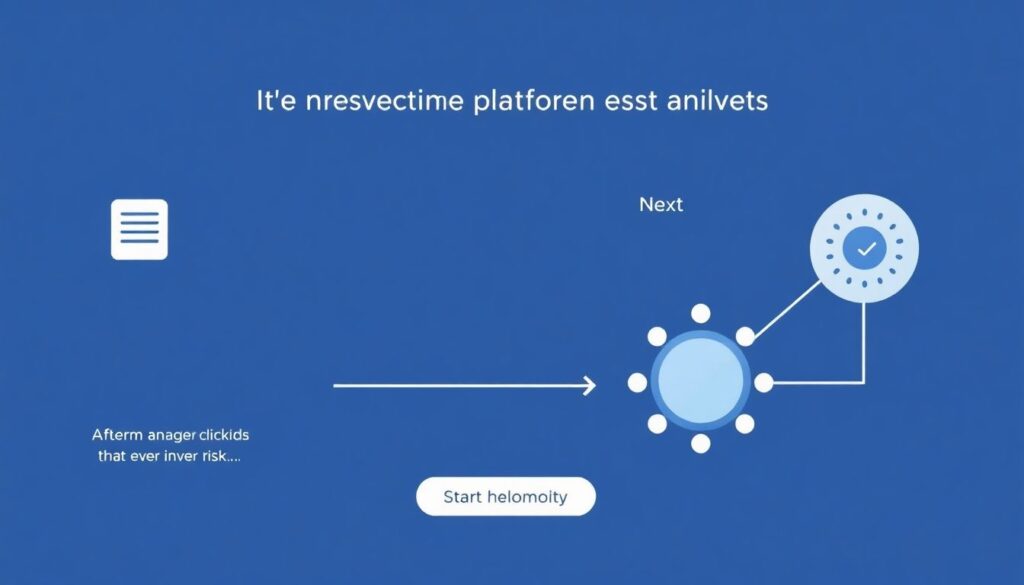 It'e nresvectime platforen esst anilvets

Next

Afterm anager clickids that ever inver risk....

Start helomoity